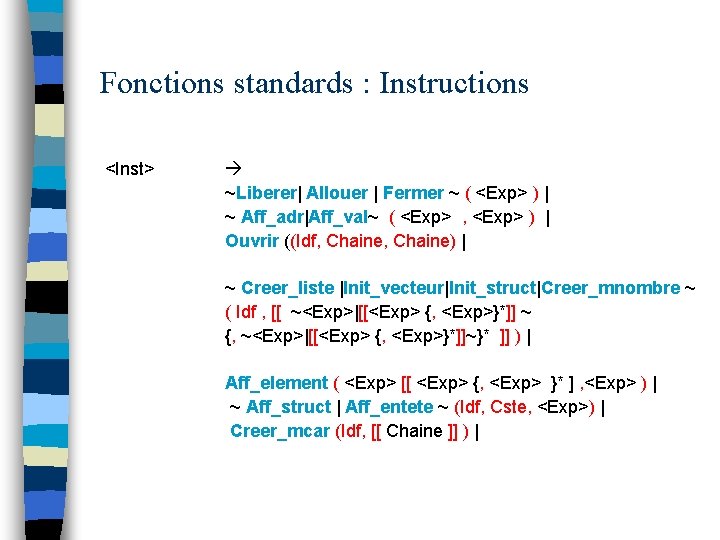 Fonctions standards : Instructions

<Inst> →
~Liberer| Allouer | Fermer ~ ( <Exp> ) |
~ Aff_adr|Aff_val~ ( <Exp> , <Exp> ) |
Ouvrir ((Idf, Chaine, Chaine) |

~ Creer_liste |Init_vecteur|Init_struct|Creer_mnombre ~
( Idf , [[ ~<Exp>|[[<Exp> {, <Exp>}*]] ~
{, ~<Exp>|[[<Exp> {, <Exp>}*]]~}* ]] ) |

Aff_element ( <Exp> [[ <Exp> {, <Exp> }* ] ,<Exp> ) |
~ Aff_struct | Aff_entete ~ (Idf, Cste, <Exp>) |
Creer_mcar (Idf, [[ Chaine ]] ) |